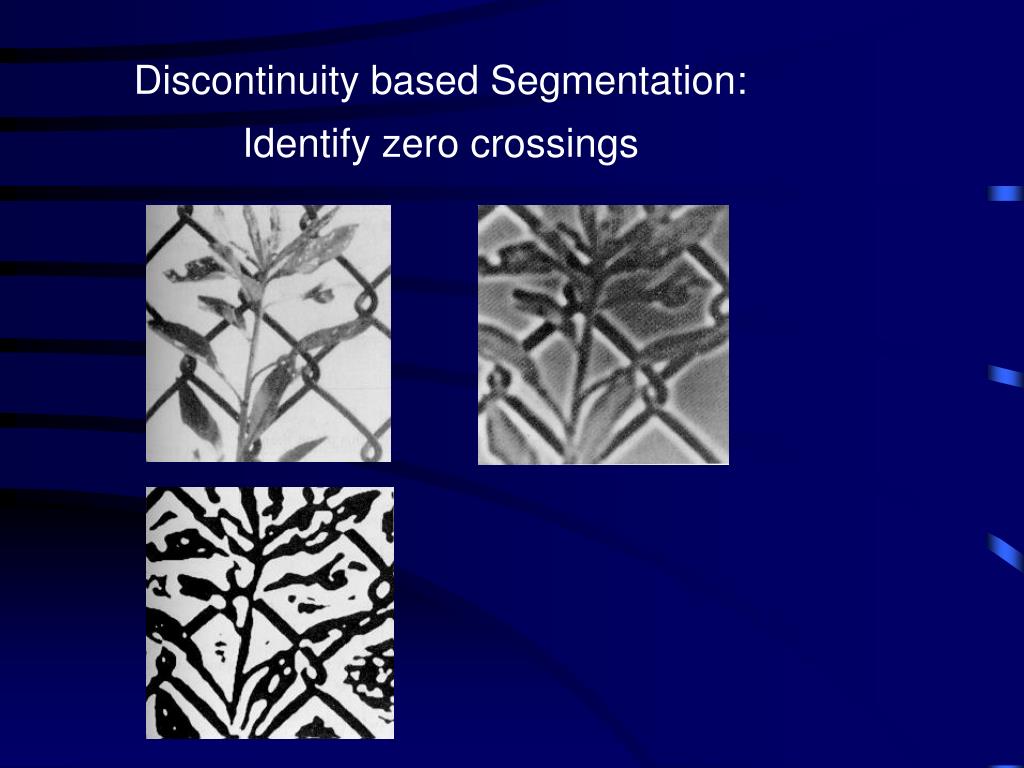 Discontinuity based Segmentation:

Identify zero crossings